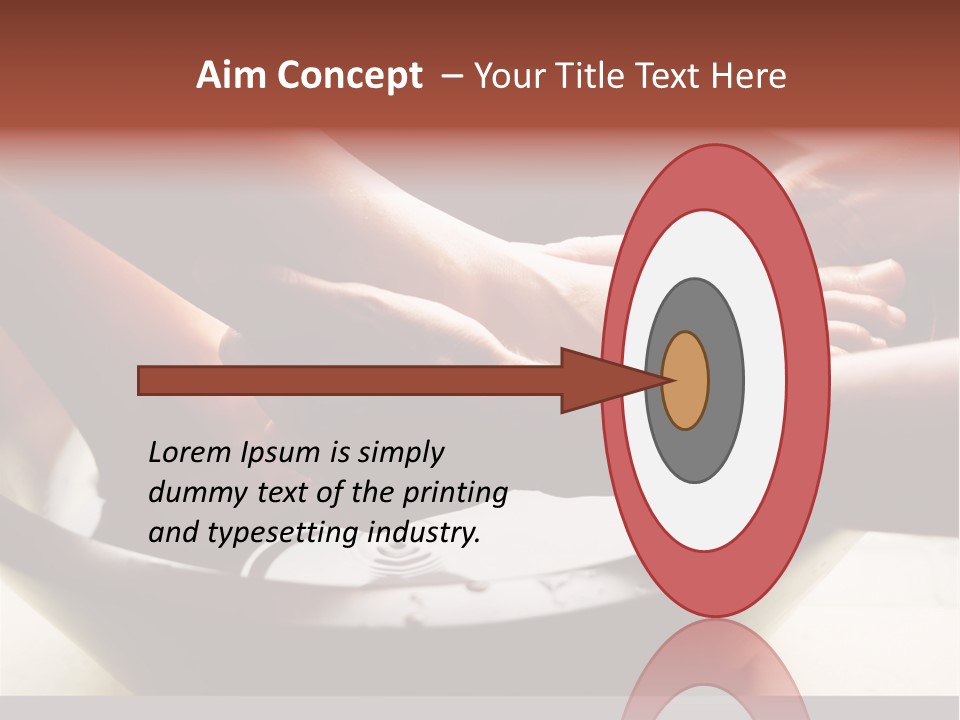 Aim Concept – Your Title Text Here

Lorem Ipsum is simply dummy text of the printing and typesetting industry.